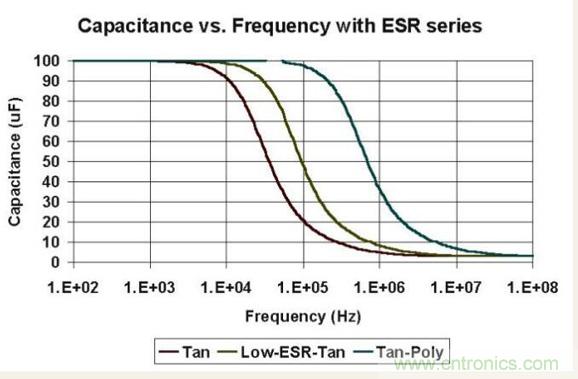 Capacitance vs. Frequency with ESR series

Capacitance (uF)

100
90
80
70
60
50
40
30
20
10
0

1.E+02 1.E+03 1.E+04 1.E+05 1.E+06 1.E+07 1.E+08

Frequency (Hz)

Tan Low-ESR-Tan Tan-Poly

www.entronics.com